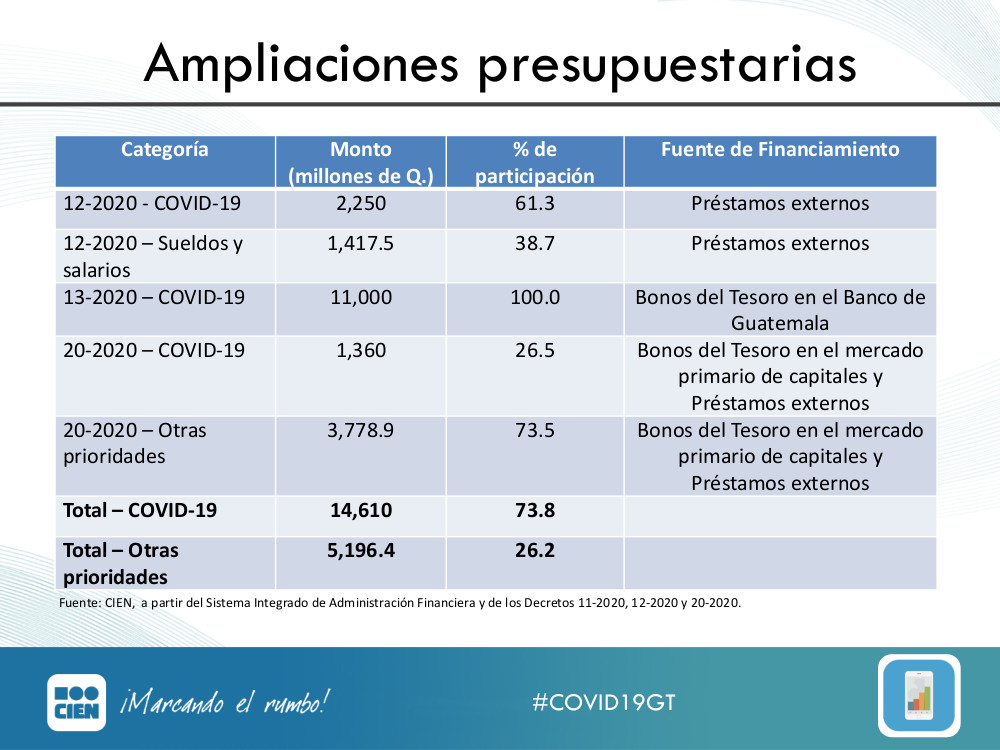 Ampliaciones presupuestarias

| Categoría | Monto (millones de Q.) | % de participación | Fuente de Financiamiento |
|---|---|---|---|
| 12-2020 - COVID-19 | 2,250 | 61.3 | Préstamos externos |
| 12-2020 – Sueldos y salarios | 1,417.5 | 38.7 | Préstamos externos |
| 13-2020 – COVID-19 | 11,000 | 100.0 | Bonos del Tesoro en el Banco de Guatemala |
| 20-2020 – COVID-19 | 1,360 | 26.5 | Bonos del Tesoro en el mercado primario de capitales y Préstamos externos |
| 20-2020 – Otras prioridades | 3,778.9 | 73.5 | Bonos del Tesoro en el mercado primario de capitales y Préstamos externos |
| **Total – COVID-19** | **14,610** | **73.8** | |
| **Total – Otras prioridades** | **5,196.4** | **26.2** | |

Fuente: CIEN, a partir del Sistema Integrado de Administración Financiera y de los Decretos 11-2020, 12-2020 y 20-2020.

CIEN ¡Marcando el rumbo!

#COVID19GT